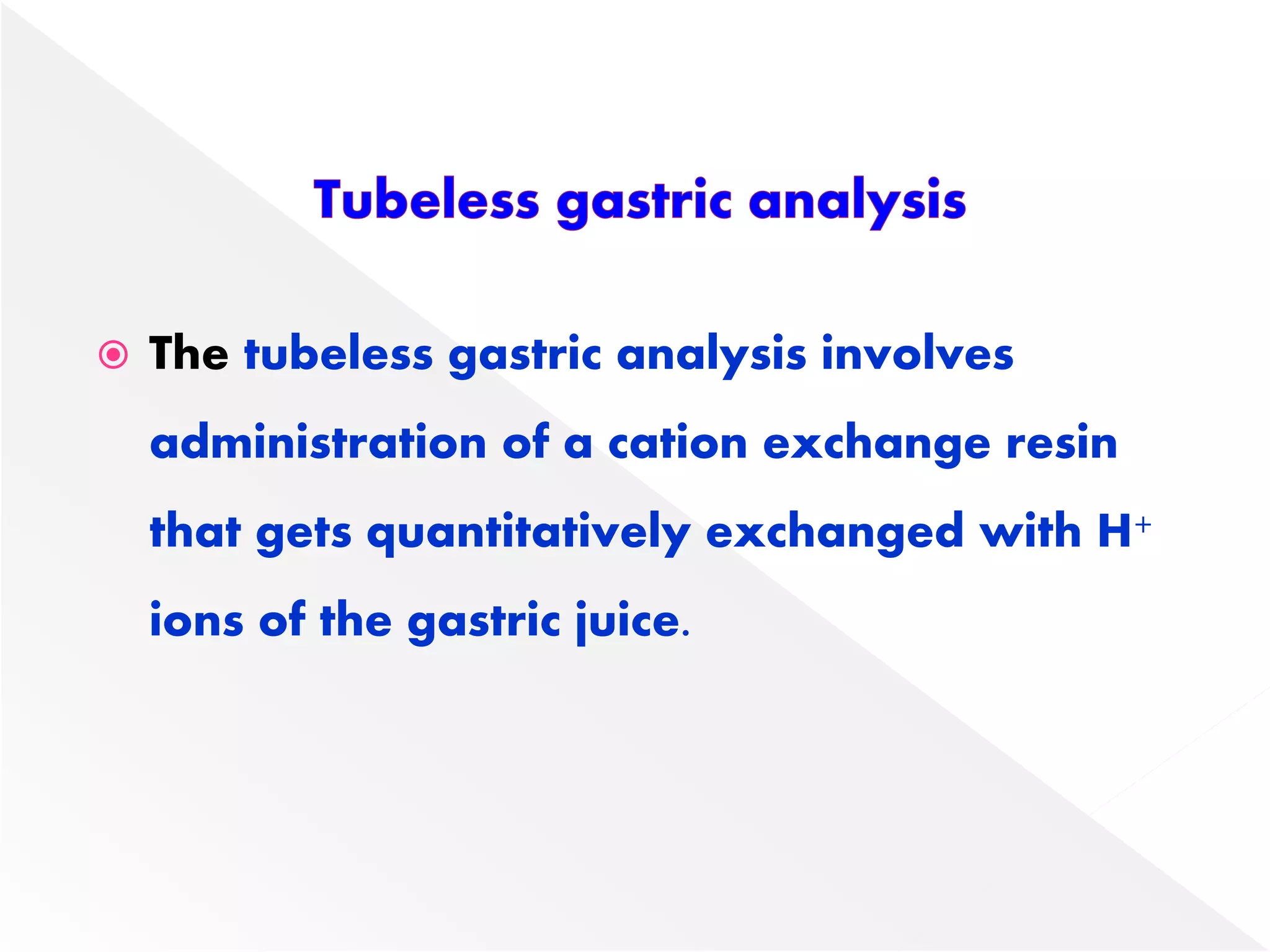 Tubeless gastric analysis

The tubeless gastric analysis involves administration of a cation exchange resin that gets quantitatively exchanged with $H^+$ ions of the gastric juice.